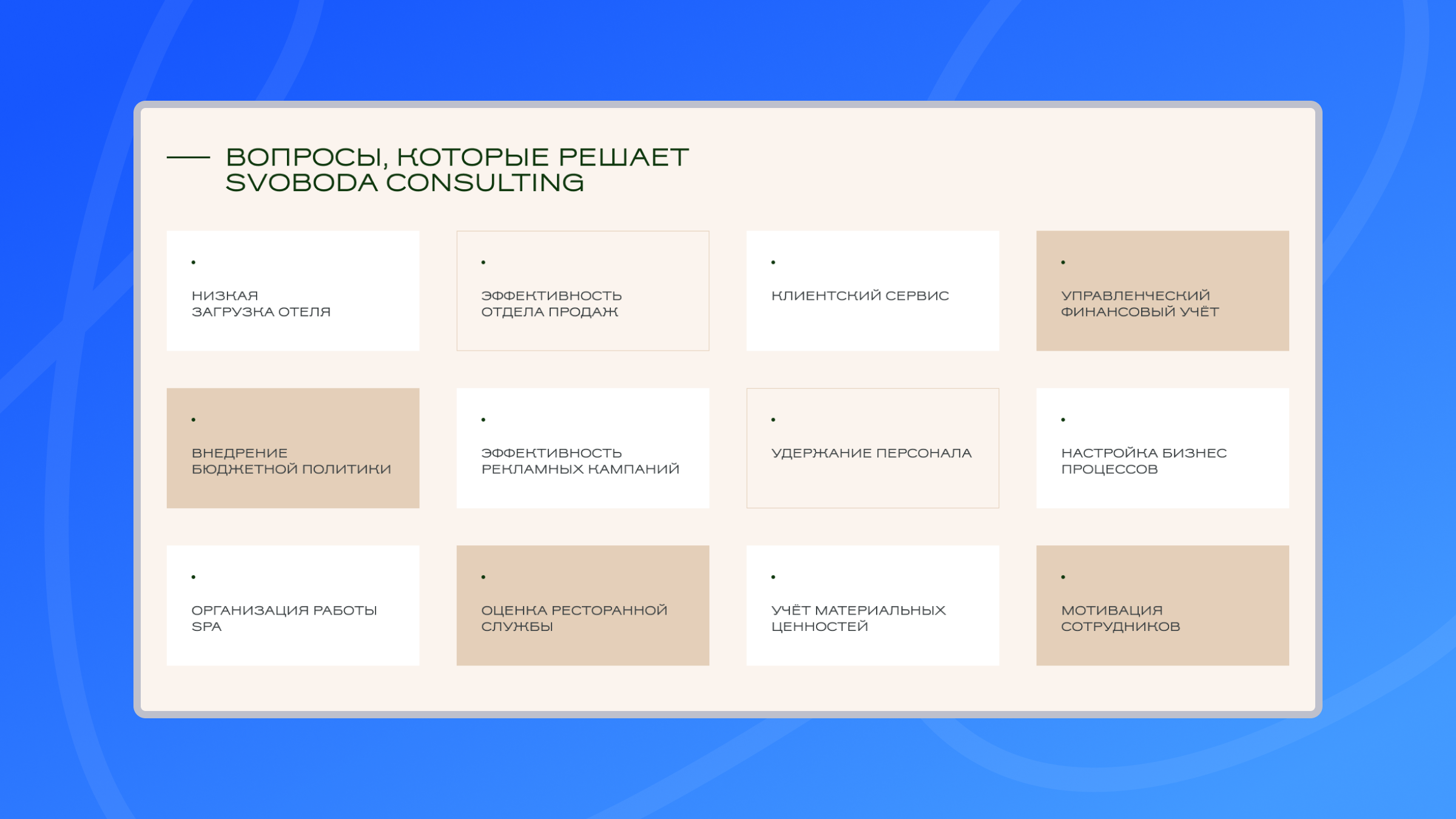 ВОПРОСЫ, КОТОРЫЕ РЕШАЕТ SVOBODA CONSULTING

НИЗКАЯ ЗАГРУЗКА ОТЕЛЯ

ЭФФЕКТИВНОСТЬ ОТДЕЛА ПРОДАЖ

КЛИЕНТСКИЙ СЕРВИС

УПРАВЛЕНЧЕСКИЙ ФИНАНСОВЫЙ УЧЁТ

ВНЕДРЕНИЕ БЮДЖЕТНОЙ ПОЛИТИКИ

ЭФФЕКТИВНОСТЬ РЕКЛАМНЫХ КАМПАНИЙ

УДЕРЖАНИЕ ПЕРСОНАЛА

НАСТРОЙКА БИЗНЕС ПРОЦЕССОВ

ОРГАНИЗАЦИЯ РАБОТЫ SPA

ОЦЕНКА РЕСТОРАННОЙ СЛУЖБЫ

УЧЁТ МАТЕРИАЛЬНЫХ ЦЕННОСТЕЙ

МОТИВАЦИЯ СОТРУДНИКОВ